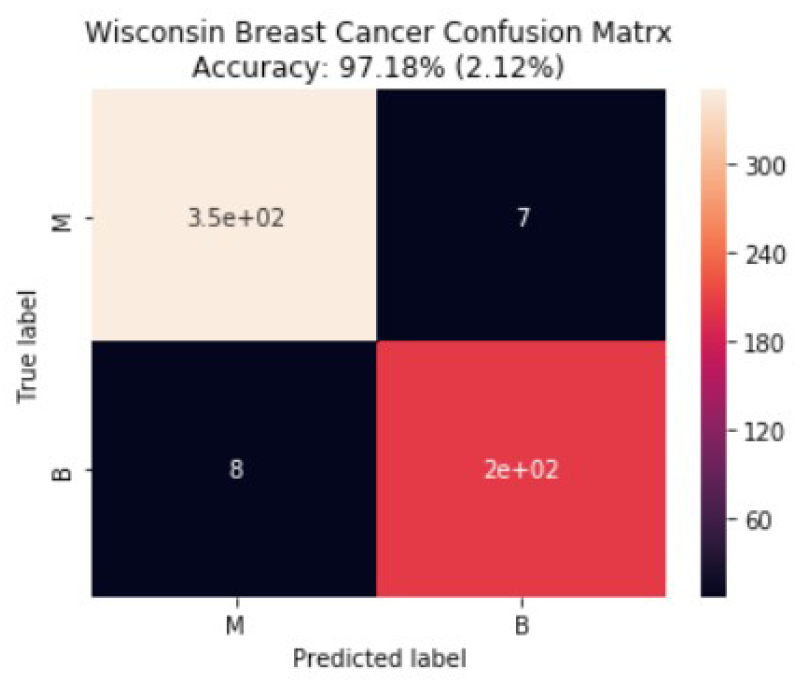 Wisconsin Breast Cancer Confusion Matrx
Accuracy: 97.18% (2.12%)

True label

M

B

3.5e+02

7

8

2e+02

M

B

Predicted label

300
240
180
120
60